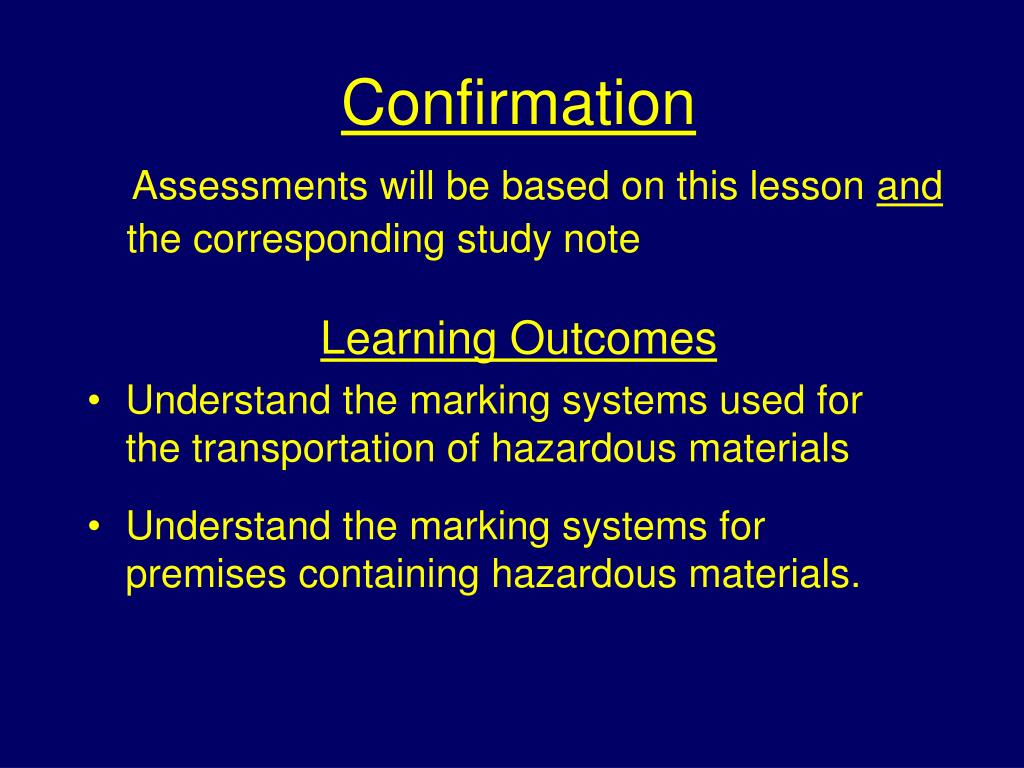 Confirmation

Assessments will be based on this lesson and the corresponding study note

Learning Outcomes

• Understand the marking systems used for the transportation of hazardous materials

• Understand the marking systems for premises containing hazardous materials.